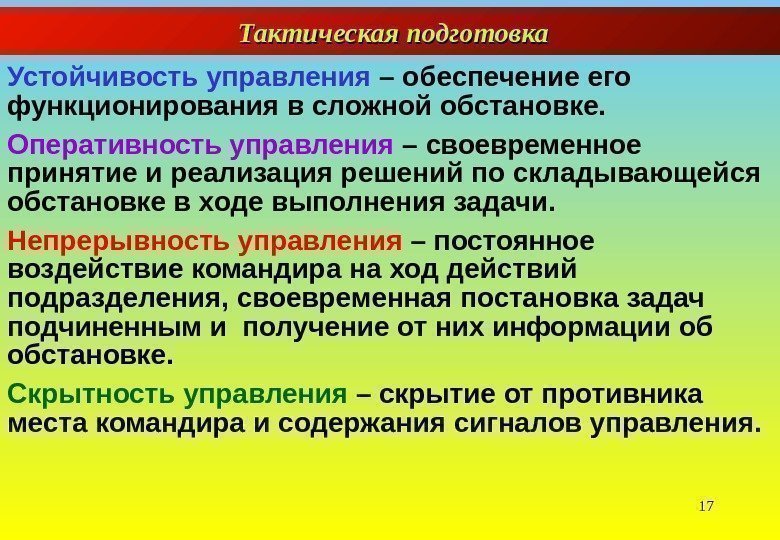 Тактическая подготовка

Устойчивость управления – обеспечение его функционирования в сложной обстановке.

Оперативность управления – своевременное принятие и реализация решений по складывающейся обстановке в ходе выполнения задачи.

Непрерывность управления – постоянное воздействие командира на ход действий подразделения, своевременная постановка задач подчиненным и  получение от них информации об обстановке.

Скрытность управления – скрытие от противника места командира и содержания сигналов управления.

17